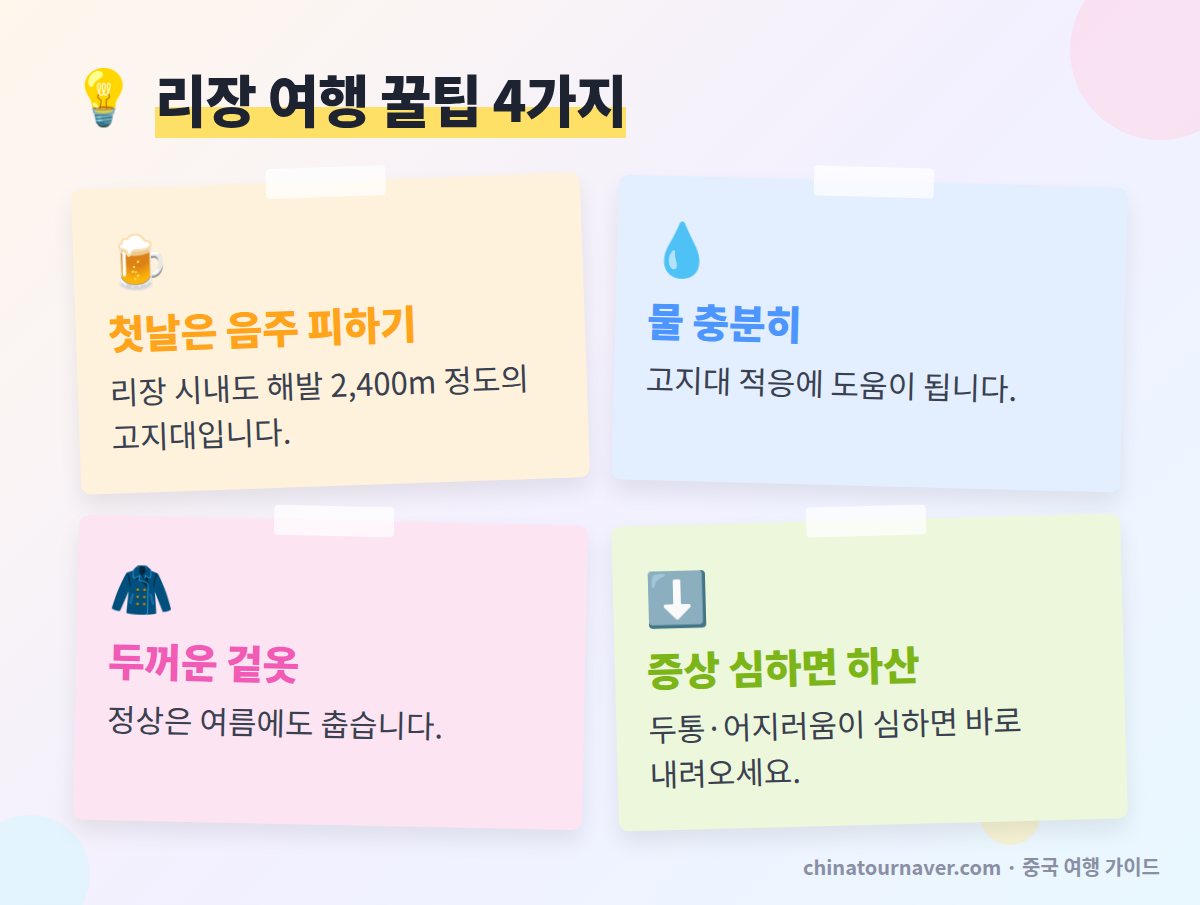 리장 여행 꿀팁 4가지

첫날은 음주 피하기

리장 시내도 해발 2,400m 정도의 고지대입니다.

물 충분히

고지대 적응에 도움이 됩니다.

두꺼운 겉옷

정상은 여름에도 춥습니다.

증상 심하면 하산

두통·어지러움이 심하면 바로 내려오세요.

chinatournaver.com · 중국 여행 가이드